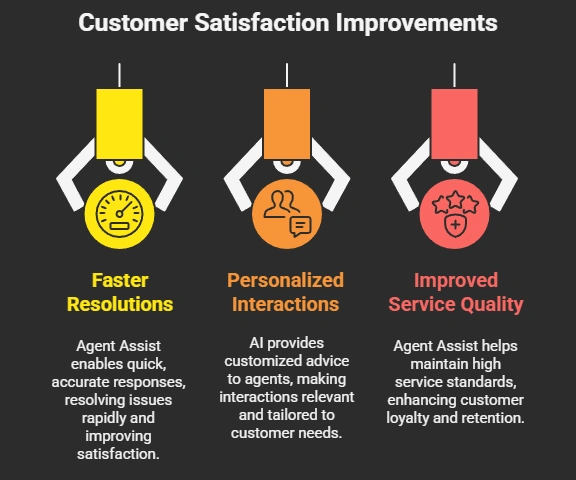 Customer Satisfaction Improvements

Faster Resolutions

Agent Assist enables quick, accurate responses, resolving issues rapidly and improving satisfaction.

Personalized Interactions

AI provides customized advice to agents, making interactions relevant and tailored to customer needs.

Improved Service Quality

Agent Assist helps maintain high service standards, enhancing customer loyalty and retention.